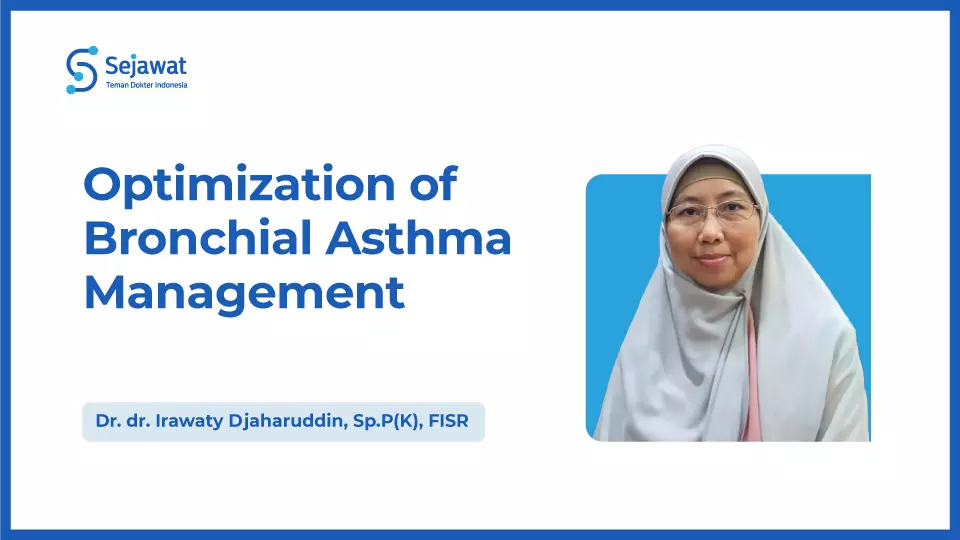 Sejawat
Teman Dokter Indonesia

Optimization of Bronchial Asthma Management

Dr. dr. Irawaty Djaharuddin, Sp.P(K), FISR